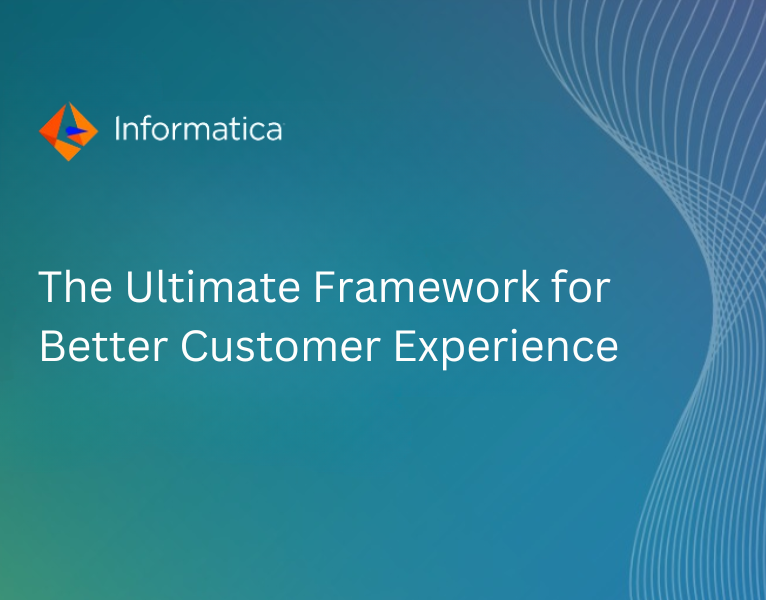 Informatica

The Ultimate Framework for Better Customer Experience